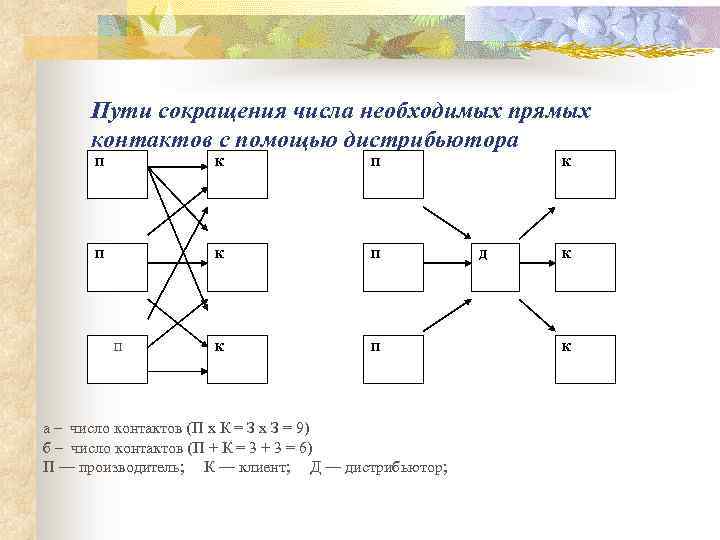 Пути сокращения числа необходимых прямых контактов с помощью дистрибьютора

П

К

П

К

П

К

П

К

П

Д

К

П

К

а – число контактов (П х К = 3 х 3 = 9)
б – число контактов (П + К = 3 + 3 = 6)
П — производитель; К — клиент; Д — дистрибьютор;